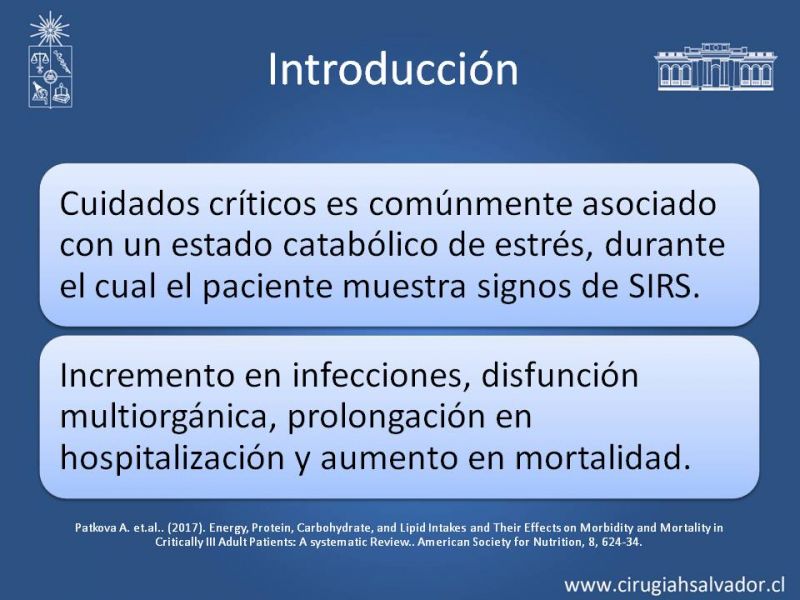 Introducción

Cuidados críticos es comúnmente asociado con un estado catabólico de estrés, durante el cual el paciente muestra signos de SIRS.

Incremento en infecciones, disfunción multiorgánica, prolongación en hospitalización y aumento en mortalidad.

Patkova A. et.al.. (2017). Energy, Protein, Carbohydrate, and Lipid Intakes and Their Effects on Morbidity and Mortality in Critically Ill Adult Patients: A systematic Review.. American Society for Nutrition, 8, 624-34.

www.cirugiahsalvador.cl